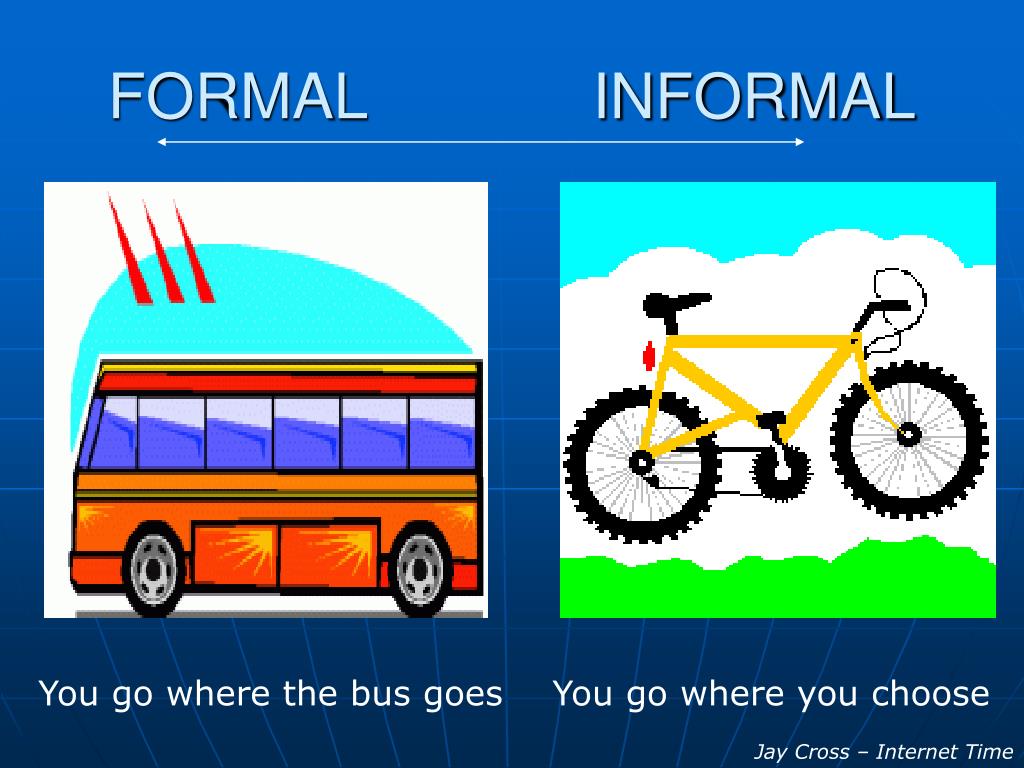 FORMAL INFORMAL

You go where the bus goes

You go where you choose

Jay Cross – Internet Time